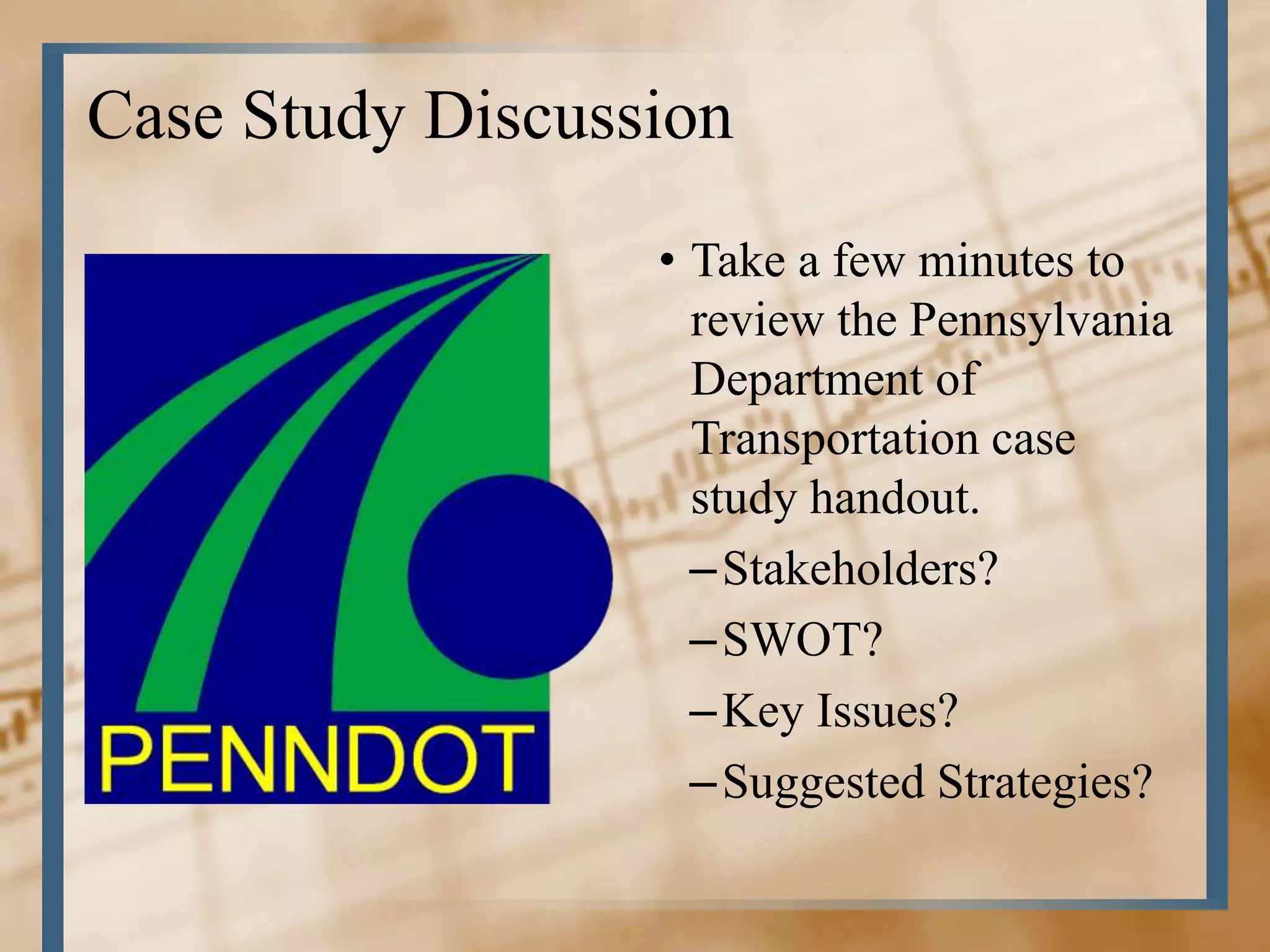 Case Study Discussion

PENNDOT

• Take a few minutes to review the Pennsylvania Department of Transportation case study handout.
– Stakeholders?
– SWOT?
– Key Issues?
– Suggested Strategies?